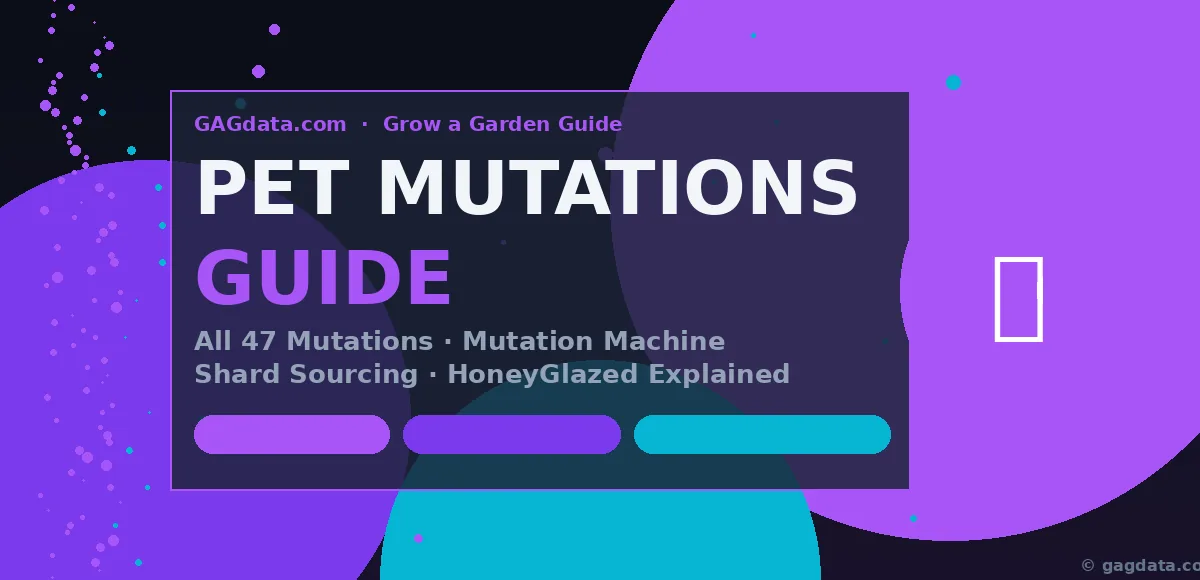 GAGdata.com · Grow a Garden Guide

PET MUTATIONS GUIDE

All 47 Mutations · Mutation Machine
Shard Sourcing · HoneyGlazed Explained

© gagdata.co